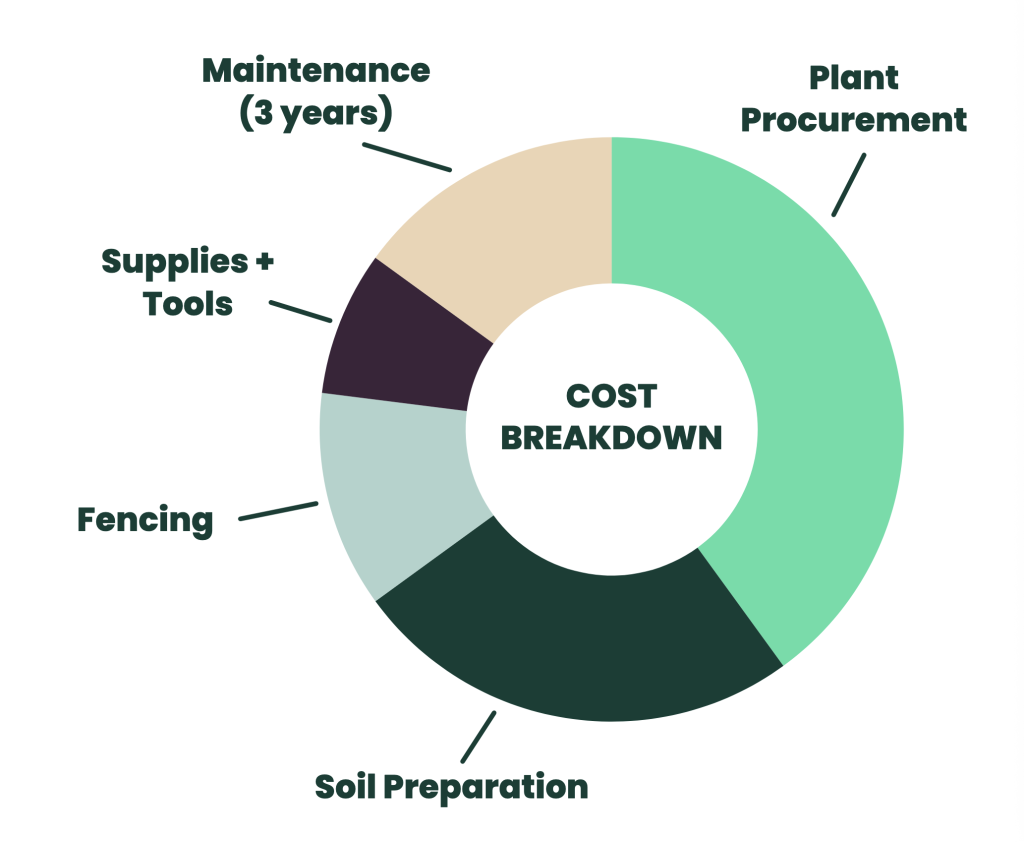 Maintenance (3 years)

Plant Procurement

Supplies + Tools

COST BREAKDOWN

Fencing

Soil Preparation